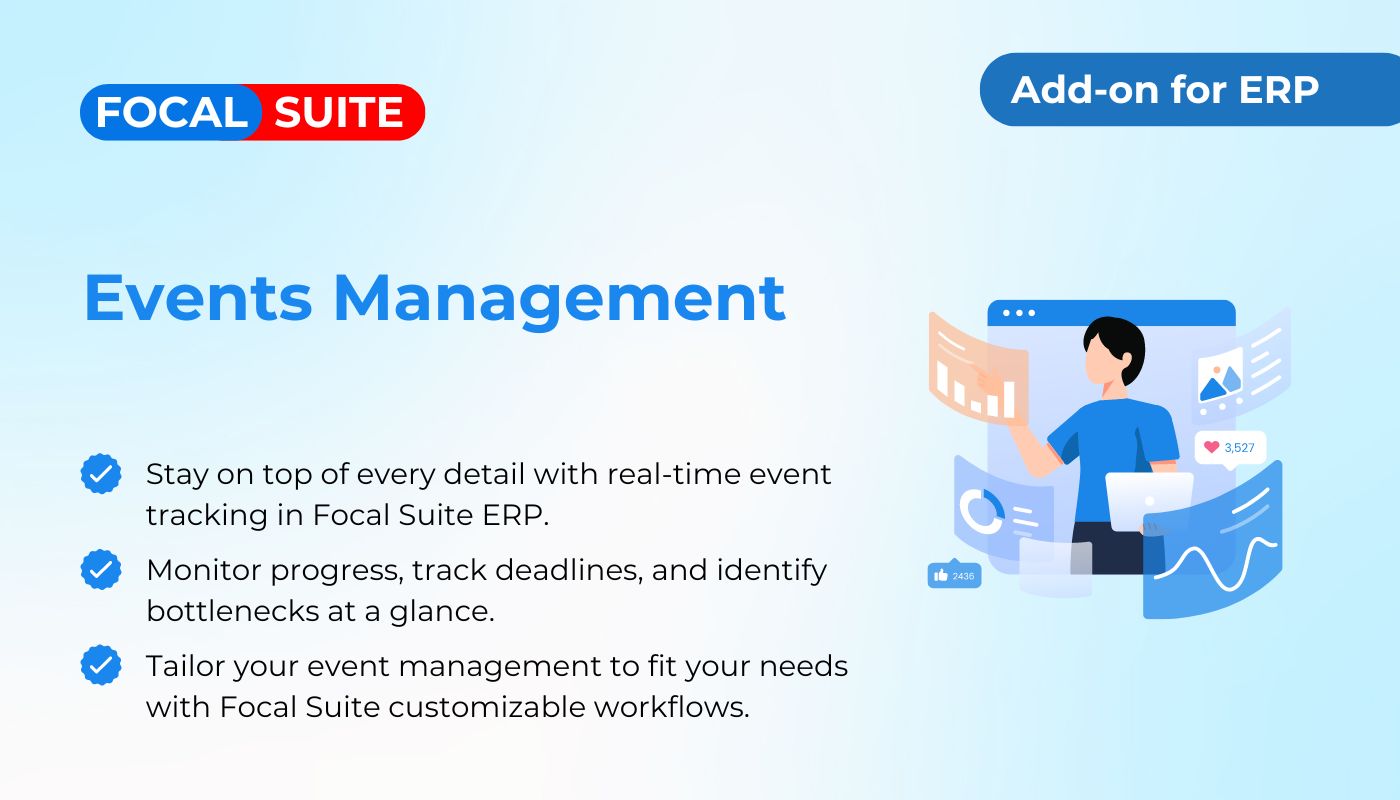 FOCAL SUITE

Add-on for ERP

Events Management

Stay on top of every detail with real-time event tracking in Focal Suite ERP.

Monitor progress, track deadlines, and identify bottlenecks at a glance.

Tailor your event management to fit your needs with Focal Suite customizable workflows.

3,527

2436